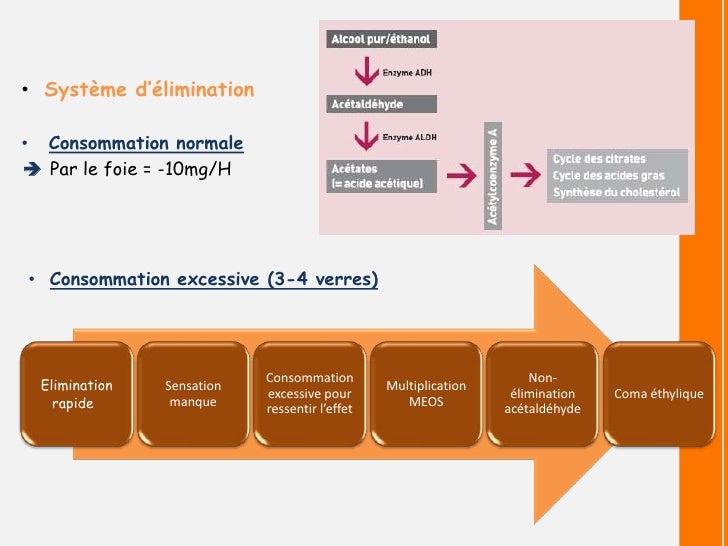 • Système d'élimination

• Consommation normale
➔ Par le foie = -10mg/H

Alcool pur/éthanol
Enzyme ADH
Acétaldéhyde
Enzyme ALDH
Acétates
(= acide acétique)
Acétylcoenzyme A
Cycle des citrates
Cycle des acides gras
Synthèse du cholestérol

• Consommation excessive (3-4 verres)

Elimination rapide

Sensation manque

Consommation excessive pour ressentir l'effet

Multiplication MEOS

Non-élimination acétaldéhyde

Coma éthylique